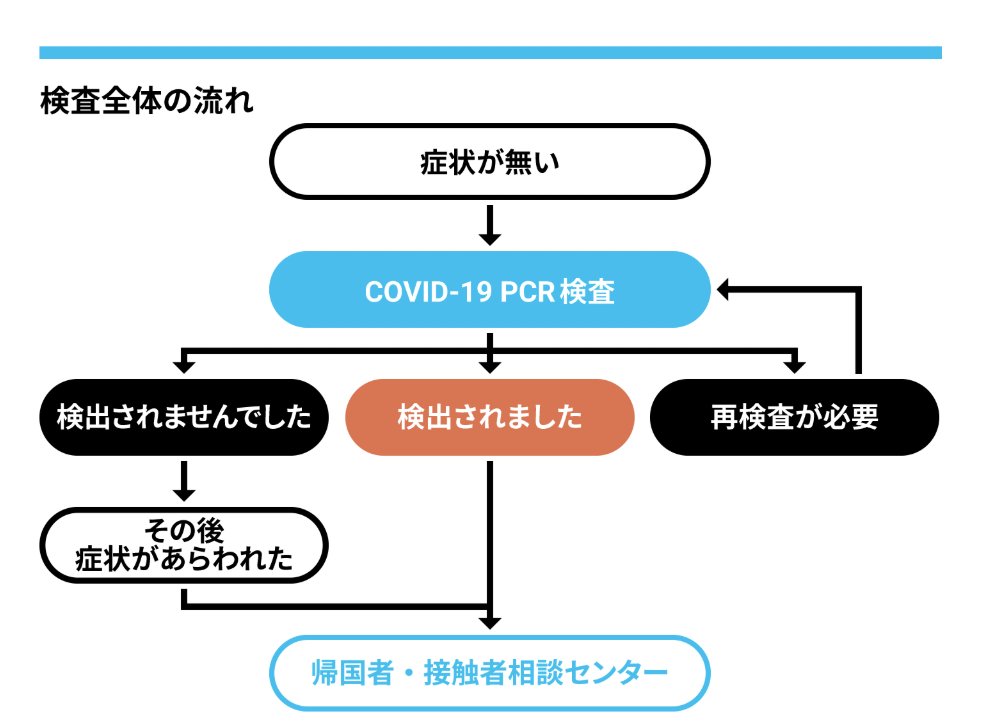 検査全体の流れ

症状が無い

COVID-19 PCR 検査

検出されませんでした

検出されました

再検査が必要

その後
症状があらわれた

帰国者・接触者相談センター